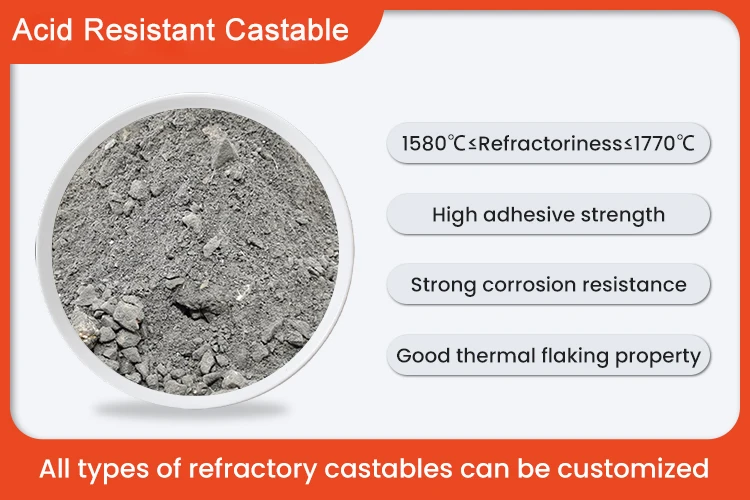 Acid Resistant Castable

1580℃≤Refractoriness≤1770℃

High adhesive strength

Strong corrosion resistance

Good thermal flaking property

All types of refractory castables can be customized